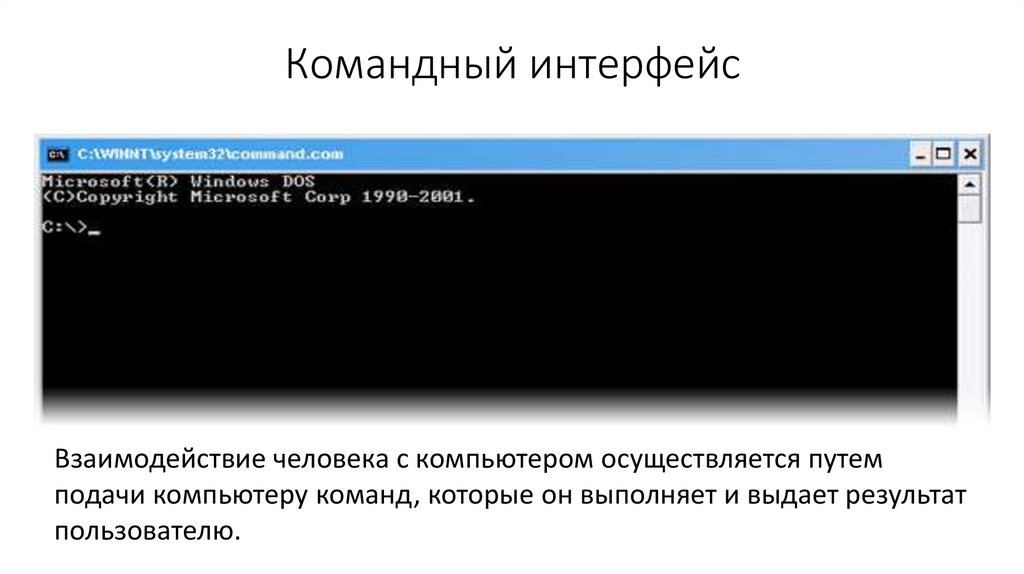 Командный интерфейс

C:\WINNT\system32\command.com

Microsoft(R) Windows DOS
(C)Copyright Microsoft Corp 1990-2001.

C:\>_

Взаимодействие человека с компьютером осуществляется путем подачи компьютеру команд, которые он выполняет и выдает результат пользователю.